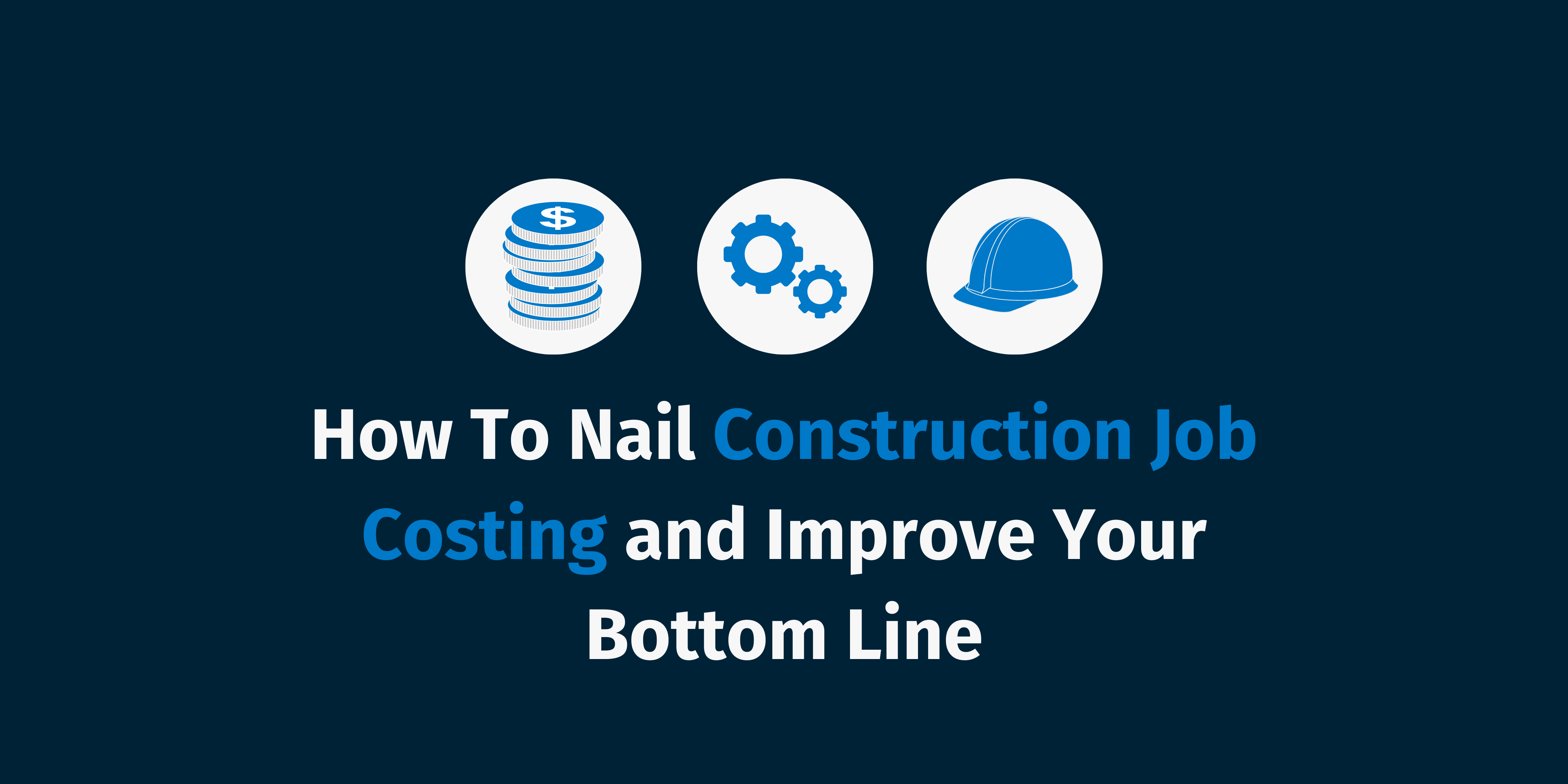 $

How To Nail Construction Job Costing and Improve Your Bottom Line